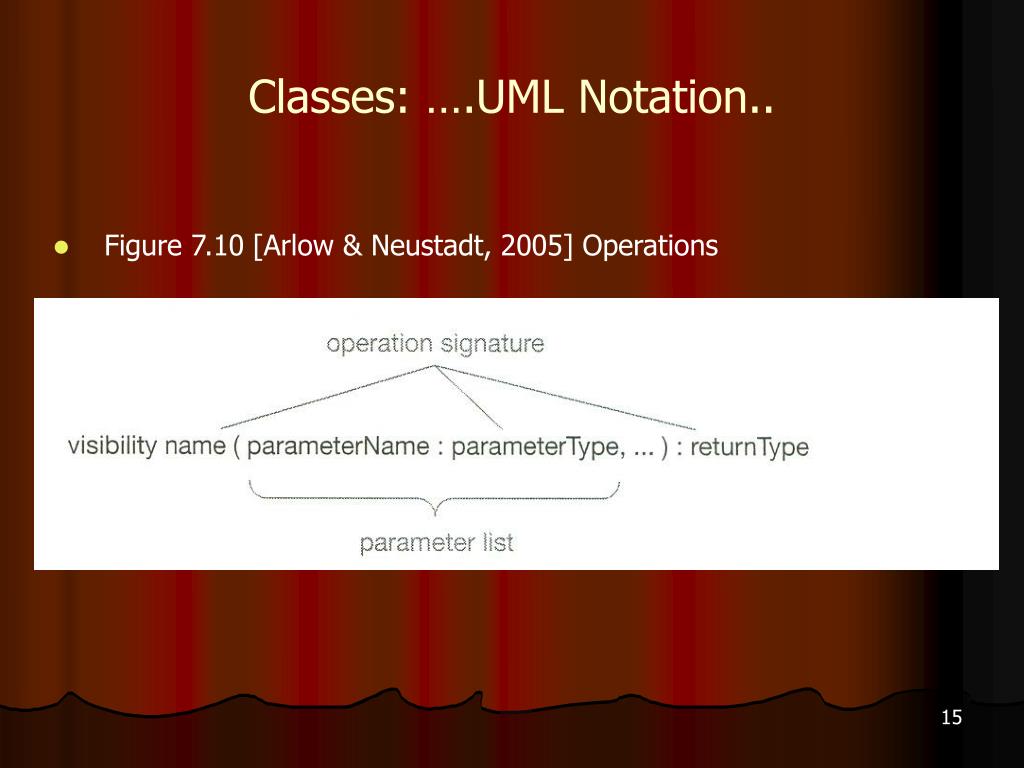 Classes: ….UML Notation..

Figure 7.10 [Arlow & Neustadt, 2005] Operations

operation signature

visibility name ( parameterName : parameterType, ... ) : returnType

parameter list

15